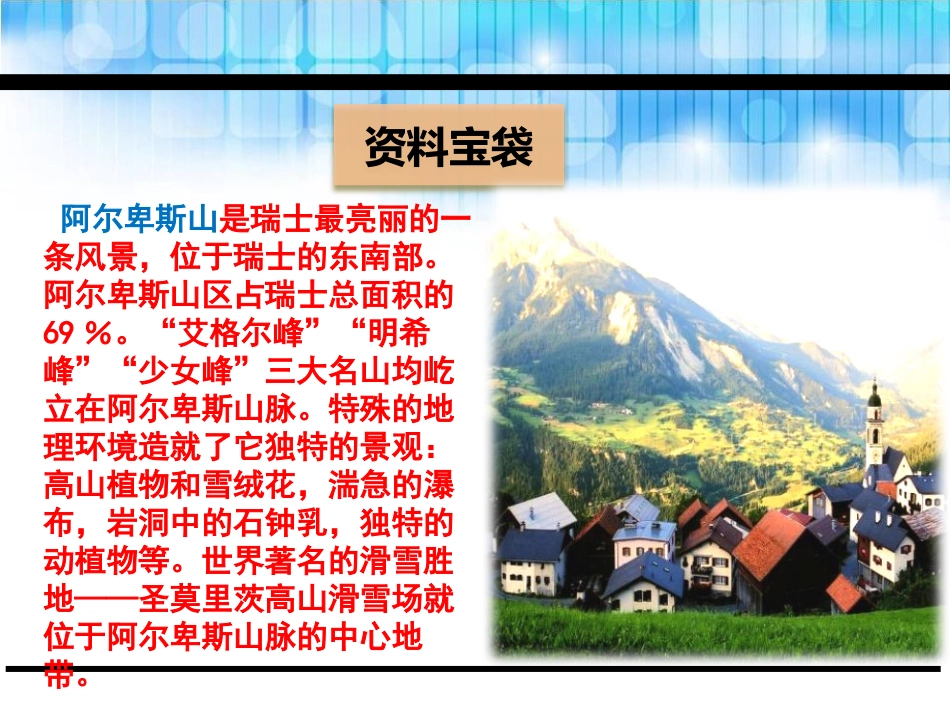 资料宝袋

阿尔卑斯山是瑞士最亮丽的一条风景，位于瑞士的东南部。阿尔卑斯山区占瑞士总面积的69 %。“艾格尔峰”“明希峰”“少女峰”三大名山均屹立在阿尔卑斯山脉。特殊的地理环境造就了它独特的景观：高山植物和雪绒花，湍急的瀑布，岩洞中的石钟乳，独特的动植物等。世界著名的滑雪胜地——圣莫里茨高山滑雪场就位于阿尔卑斯山脉的中心地带。